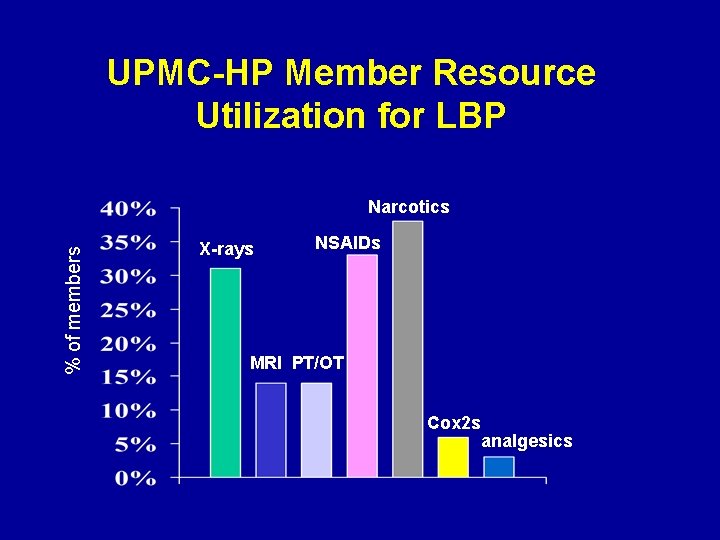 UPMC-HP Member Resource Utilization for LBP

% of members

40%
35%
30%
25%
20%
15%
10%
5%
0%

X-rays
MRI
PT/OT
NSAIDs
Narcotics
Cox2s
analgesics